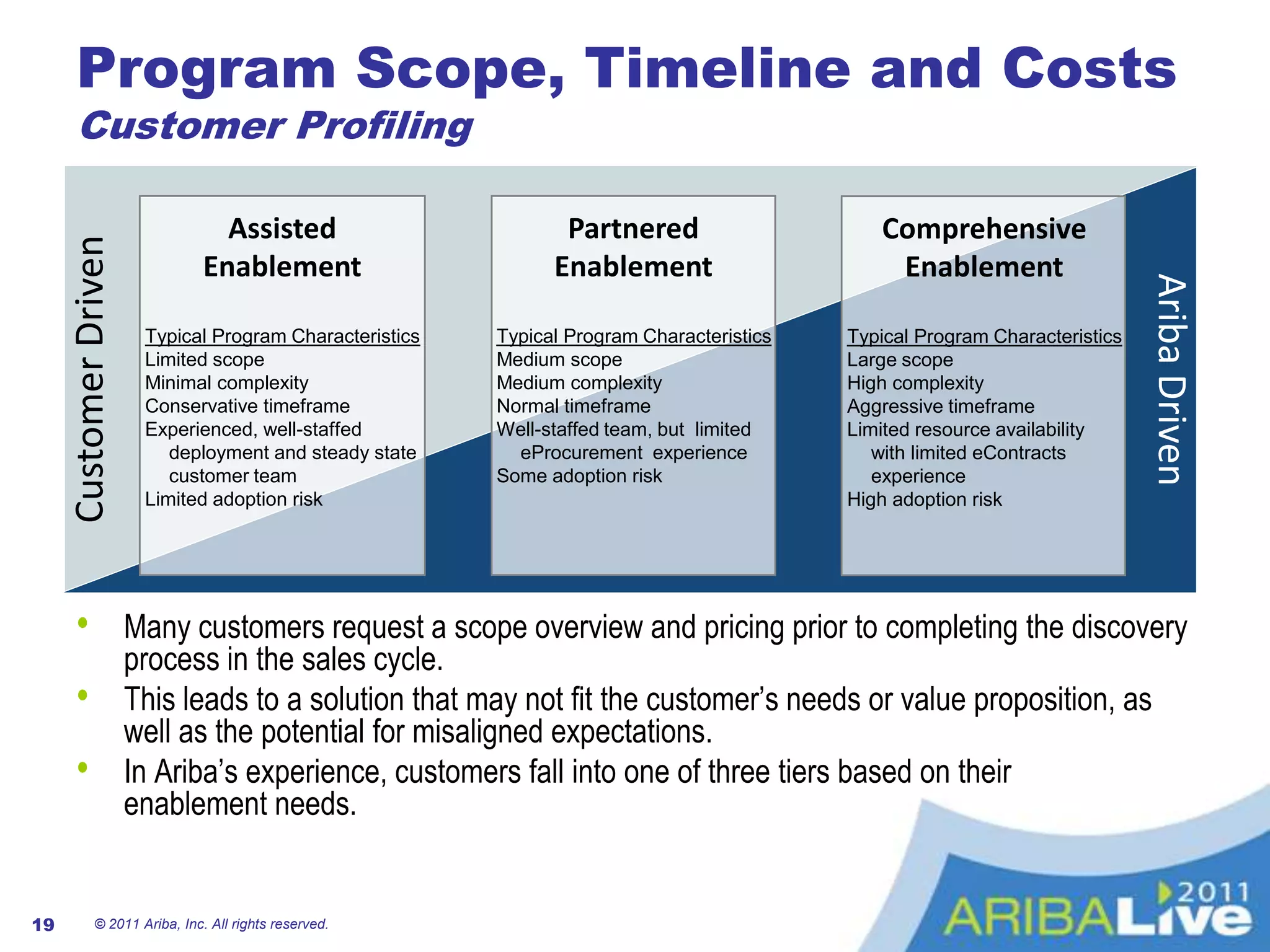 Program Scope, Timeline and Costs
Customer Profiling

Customer Driven

Assisted Enablement

Typical Program Characteristics
Limited scope
Minimal complexity
Conservative timeframe
Experienced, well-staffed deployment and steady state customer team
Limited adoption risk

Partnered Enablement

Typical Program Characteristics
Medium scope
Medium complexity
Normal timeframe
Well-staffed team, but limited eProcurement experience
Some adoption risk

Comprehensive Enablement

Typical Program Characteristics
Large scope
High complexity
Aggressive timeframe
Limited resource availability with limited eContracts experience
High adoption risk

Ariba Driven

• Many customers request a scope overview and pricing prior to completing the discovery process in the sales cycle.
• This leads to a solution that may not fit the customer's needs or value proposition, as well as the potential for misaligned expectations.
• In Ariba's experience, customers fall into one of three tiers based on their enablement needs.

19 © 2011 Ariba, Inc. All rights reserved.

2011 ARIBALive